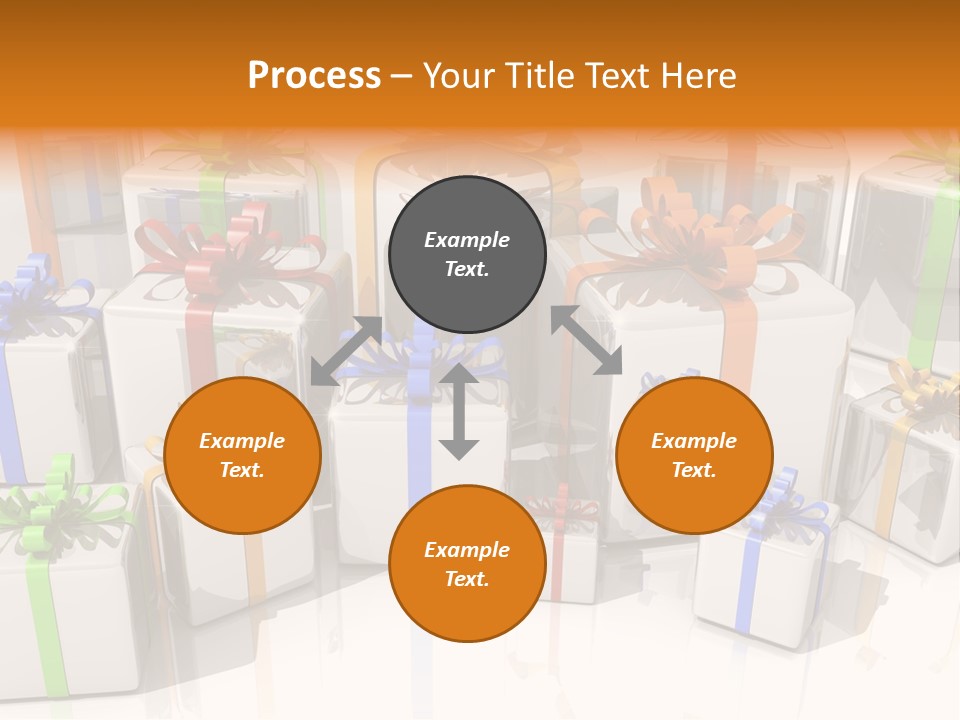 Process – Your Title Text Here

Example Text.

Example Text.

Example Text.

Example Text.